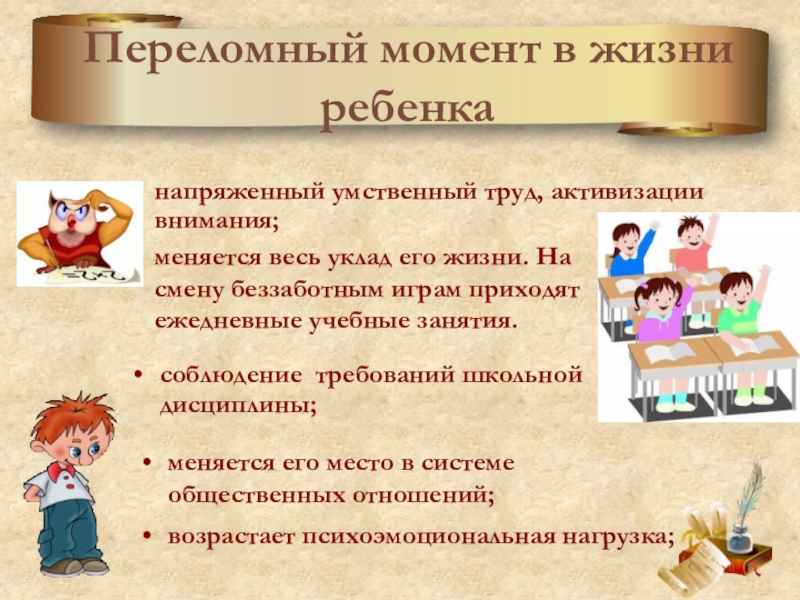 Переломный момент в жизни ребенка

напряженный умственный труд, активизации внимания;

меняется весь уклад его жизни. На смену беззаботным играм приходят ежедневные учебные занятия.

• соблюдение требований школьной дисциплины;

• меняется его место в системе общественных отношений;

• возрастает психоэмоциональная нагрузка;